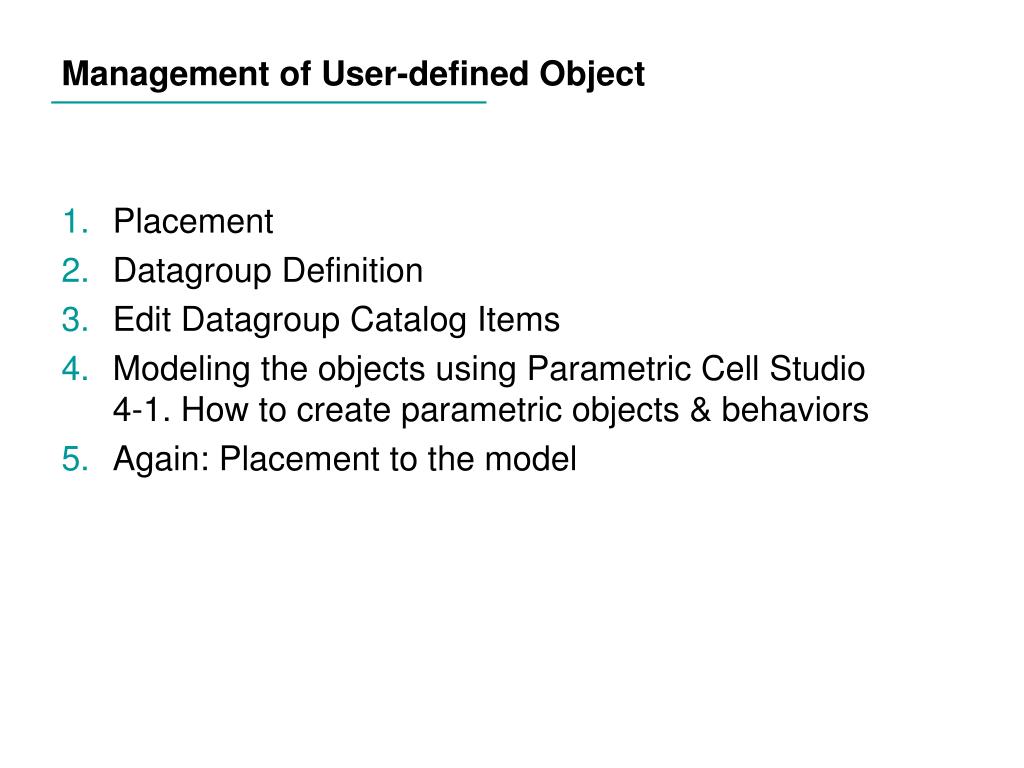 Management of User-defined Object

1. Placement
2. Datagroup Definition
3. Edit Datagroup Catalog Items
4. Modeling the objects using Parametric Cell Studio
4-1. How to create parametric objects & behaviors
5. Again: Placement to the model